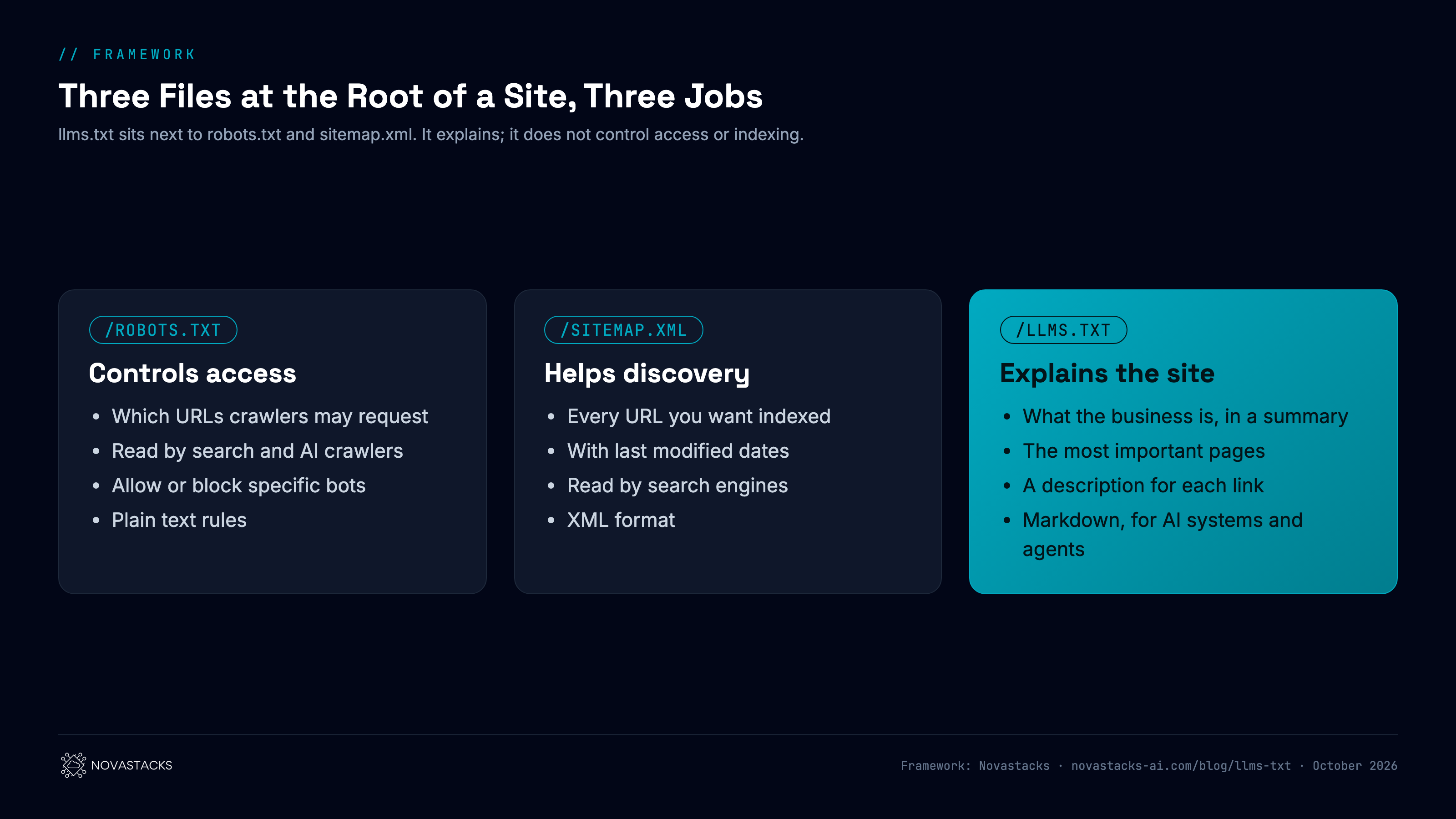 // FRAMEWORK

Three Files at the Root of a Site, Three Jobs

llms.txt sits next to robots.txt and sitemap.xml. It explains; it does not control access or indexing.

/ROBOTS.TXT

Controls access

• Which URLs crawlers may request
• Read by search and AI crawlers
• Allow or block specific bots
• Plain text rules

/SITEMAP.XML

Helps discovery

• Every URL you want indexed
• With last modified dates
• Read by search engines
• XML format

/LLMS.TXT

Explains the site

• What the business is, in a summary
• The most important pages
• A description for each link
• Markdown, for AI systems and agents

NOVASTACKS

Framework: Novastacks · novastacks-ai.com/blog/llms-txt · October 2026